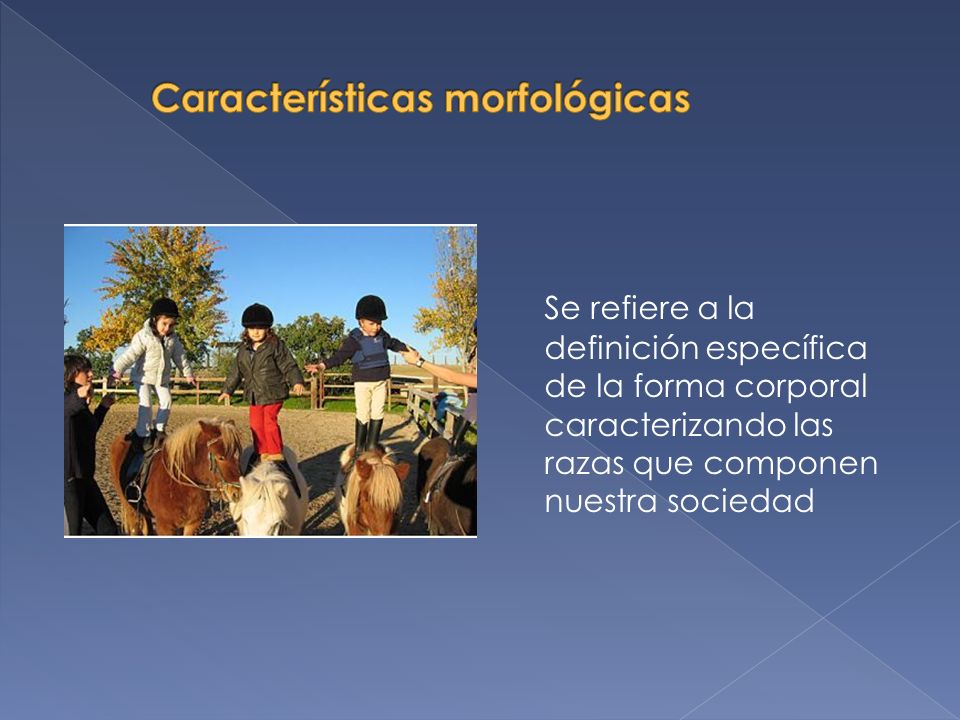 Características morfológicas

Se refiere a la definición específica de la forma corporal caracterizando las razas que componen nuestra sociedad